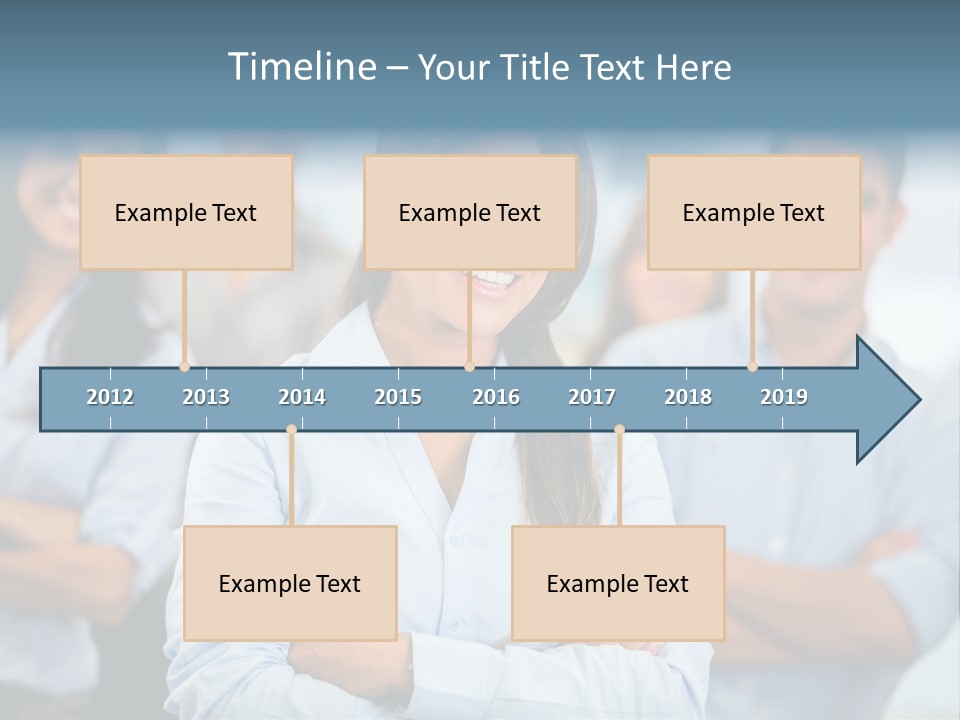 Timeline – Your Title Text Here

Example Text

Example Text

Example Text

2012 2013 2014 2015 2016 2017 2018 2019

Example Text

Example Text